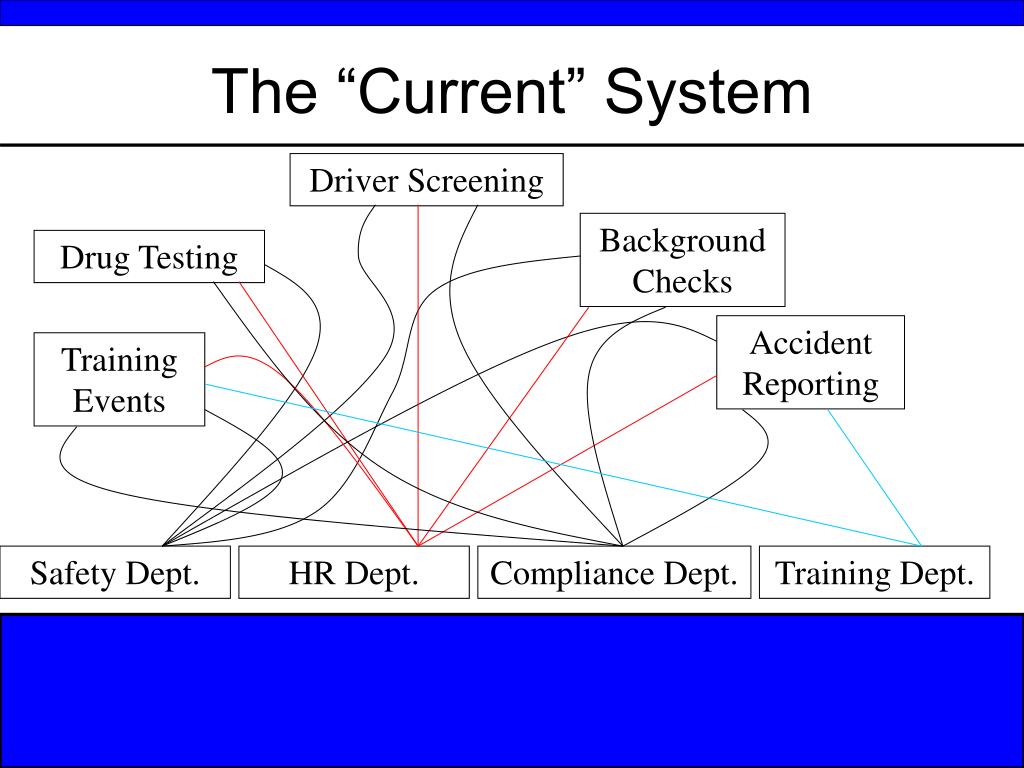 The “Current” System

Driver Screening

Drug Testing

Background Checks

Training Events

Accident Reporting

Safety Dept.

HR Dept.

Compliance Dept.

Training Dept.